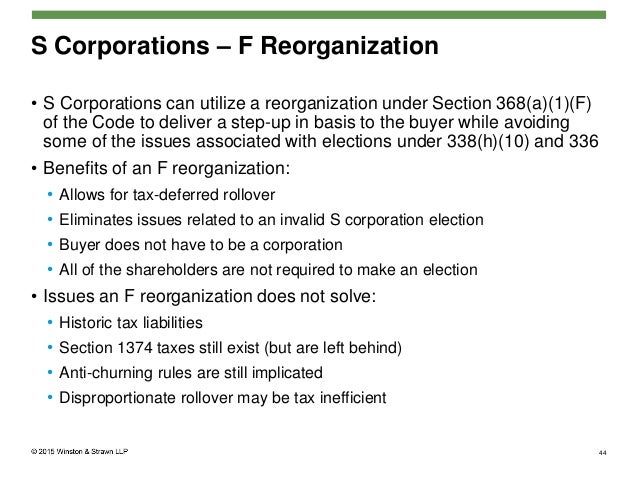 S Corporations – F Reorganization

• S Corporations can utilize a reorganization under Section 368(a)(1)(F) of the Code to deliver a step-up in basis to the buyer while avoiding some of the issues associated with elections under 338(h)(10) and 336

• Benefits of an F reorganization:
  • Allows for tax-deferred rollover
  • Eliminates issues related to an invalid S corporation election
  • Buyer does not have to be a corporation
  • All of the shareholders are not required to make an election

• Issues an F reorganization does not solve:
  • Historic tax liabilities
  • Section 1374 taxes still exist (but are left behind)
  • Anti-churning rules are still implicated
  • Disproportionate rollover may be tax inefficient

© 2015 Winston & Strawn LLP

44